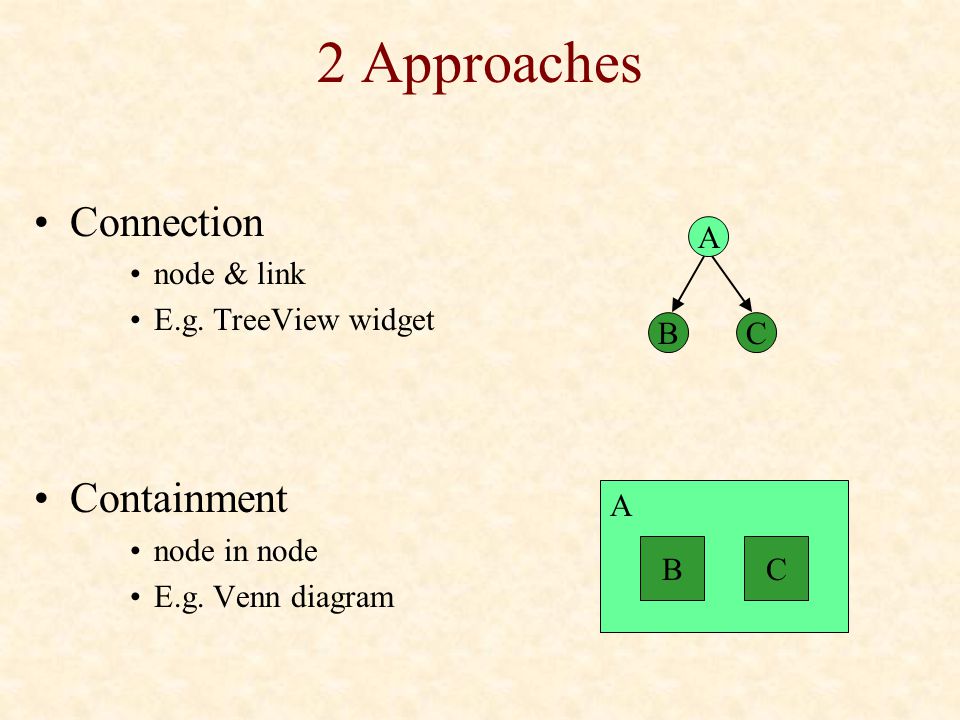 2 Approaches

• Connection
  • node & link
  • E.g. TreeView widget

A

B C

• Containment
  • node in node
  • E.g. Venn diagram

A

B C